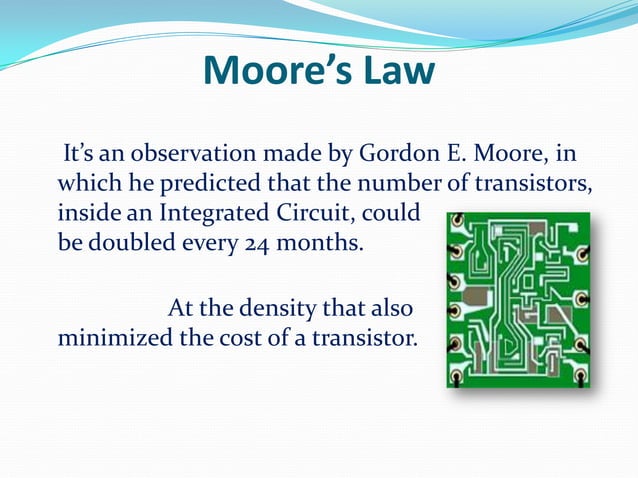 Moore’s Law

It’s an observation made by Gordon E. Moore, in which he predicted that the number of transistors, inside an Integrated Circuit, could be doubled every 24 months.

At the density that also minimized the cost of a transistor.